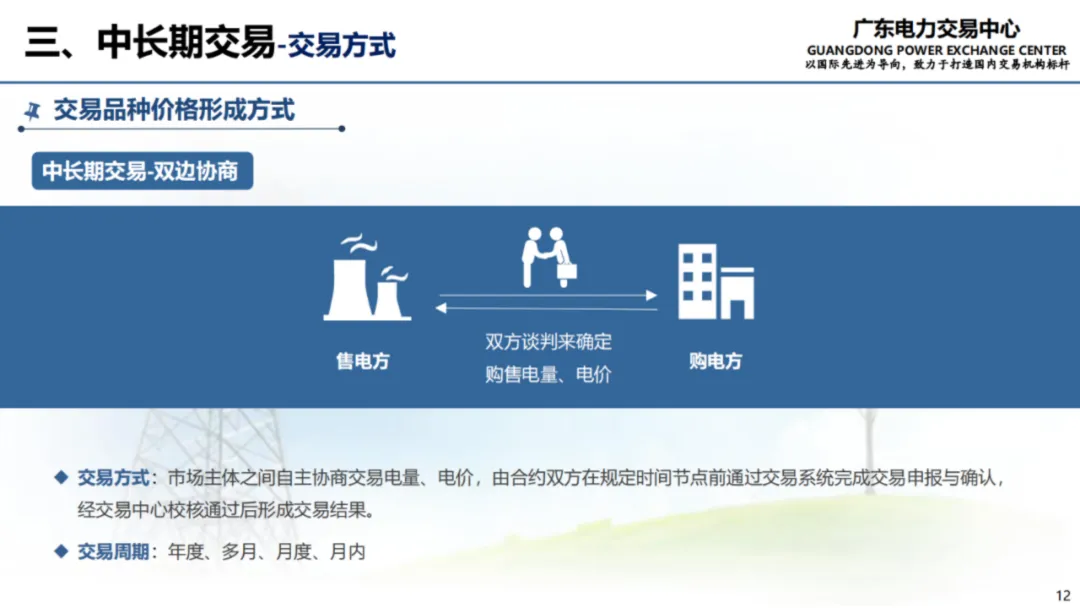 三、中长期交易-交易方式

广东电力交易中心
GUANGDONG POWER EXCHANGE CENTER
以国际先进为导向，致力于打造国内交易机构标杆

交易品种价格形成方式

中长期交易-双边协商

售电方

双方谈判来确定
购售电量、电价

购电方

◆ 交易方式：市场主体之间自主协商交易电量、电价，由合约双方在规定时间节点前通过交易系统完成交易申报与确认，经交易中心校核通过后形成交易结果。

◆ 交易周期：年度、多月、月度、月内

12